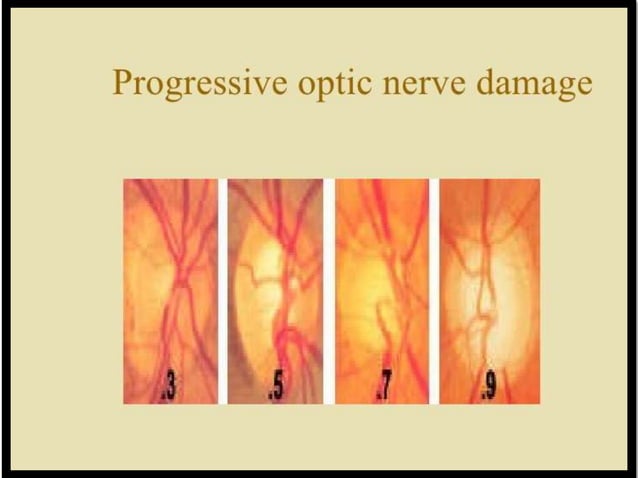 Progressive optic nerve damage

.3

.5

.7

.9